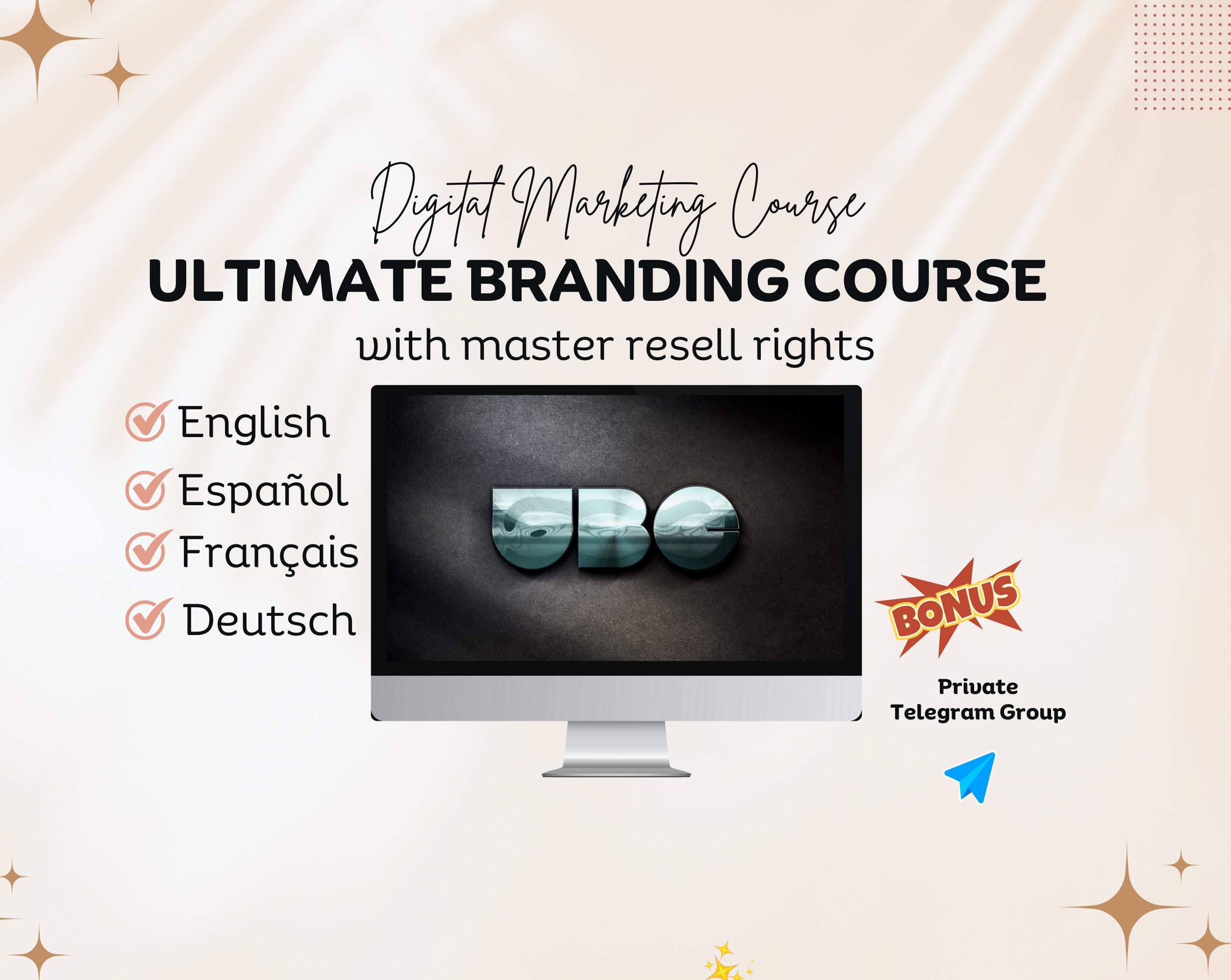 Digital Marketing Course
ULTIMATE BRANDING COURSE
with master resell rights

English
Español
Français
Deutsch

UBC

BONUS
Private
Telegram Group